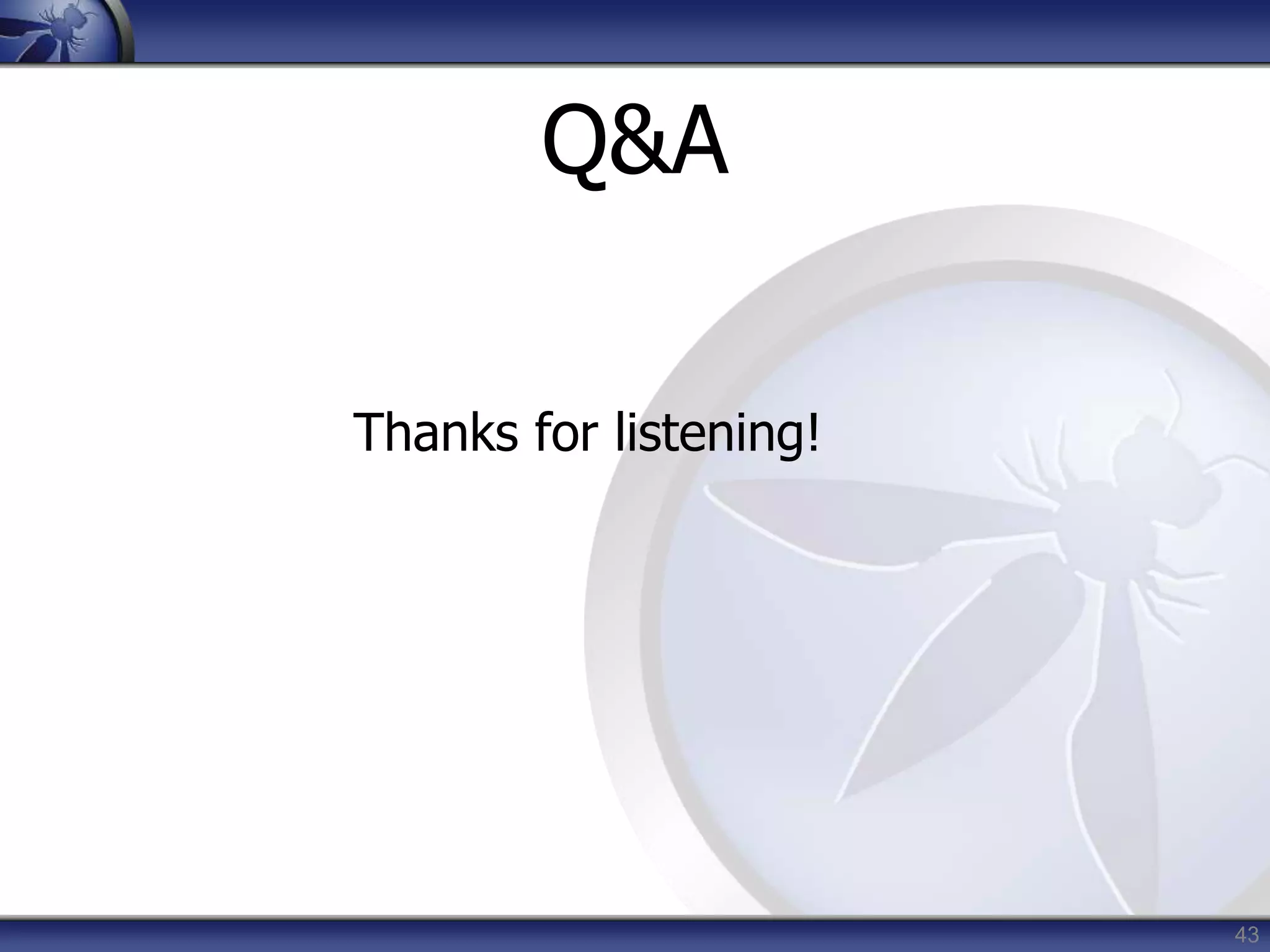 Q&A

Thanks for listening!

43